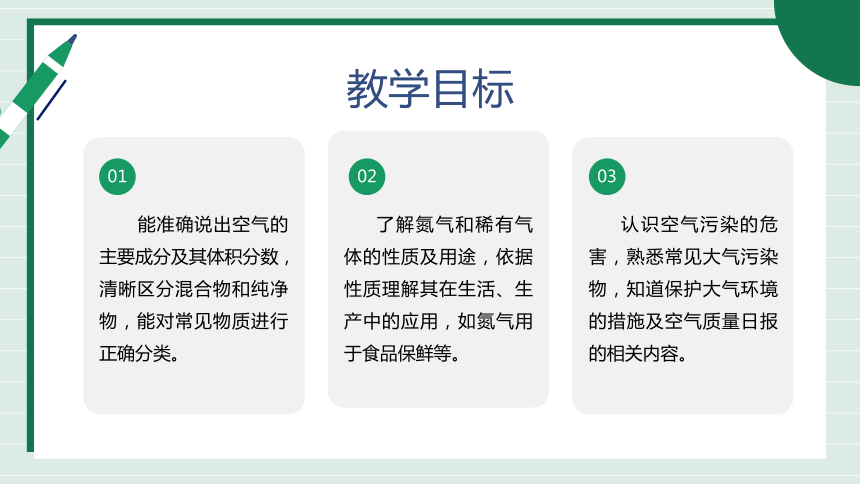 教学目标

01

能准确说出空气的主要成分及其体积分数，清晰区分混合物和纯净物，能对常见物质进行正确分类。

02

了解氮气和稀有气体的性质及用途，依据性质理解其在生活、生产中的应用，如氮气用于食品保鲜等。

03

认识空气污染的危害，熟悉常见大气污染物，知道保护大气环境的措施及空气质量日报的相关内容。